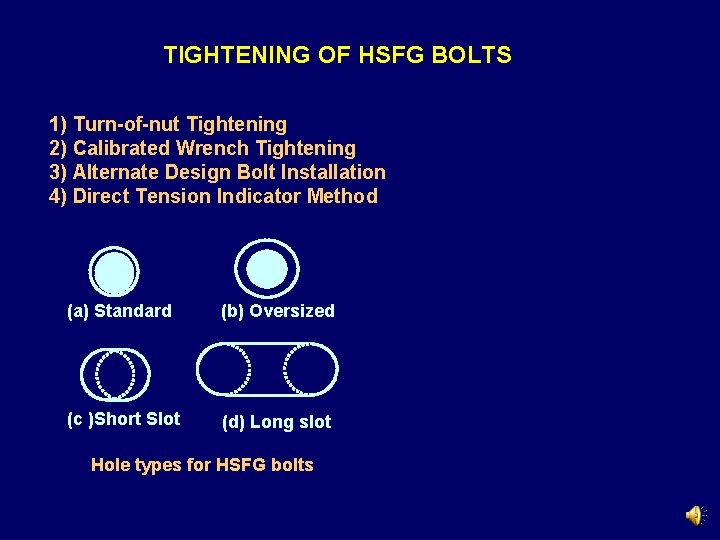 TIGHTENING OF HSFG BOLTS

1) Turn-of-nut Tightening
2) Calibrated Wrench Tightening
3) Alternate Design Bolt Installation
4) Direct Tension Indicator Method

(a) Standard

(b) Oversized

(c )Short Slot

(d) Long slot

Hole types for HSFG bolts